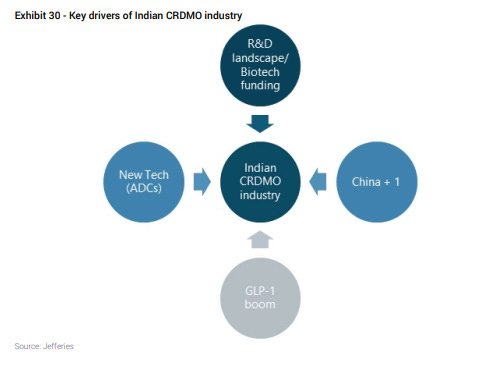 Exhibit 30 - Key drivers of Indian CRDMO industry

R&D landscape/ Biotech funding

New Tech (ADCs)

Indian CRDMO industry

China + 1

GLP-1 boom

Source: Jefferies